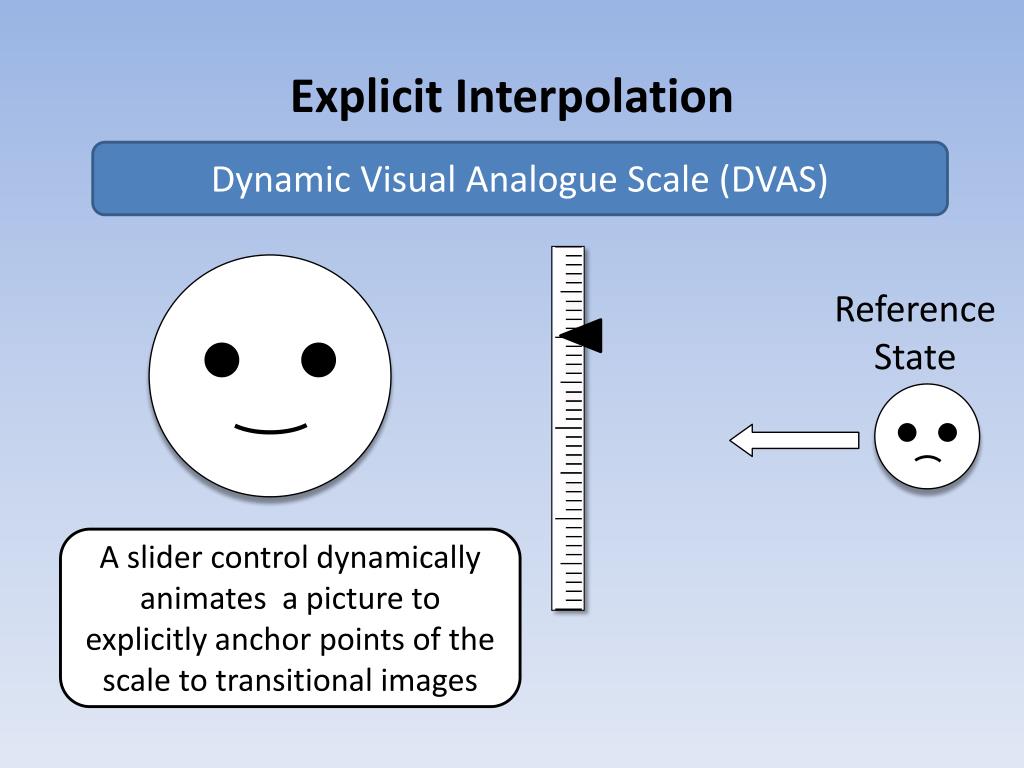 Explicit Interpolation

Dynamic Visual Analogue Scale (DVAS)

Reference State

A slider control dynamically animates a picture to explicitly anchor points of the scale to transitional images